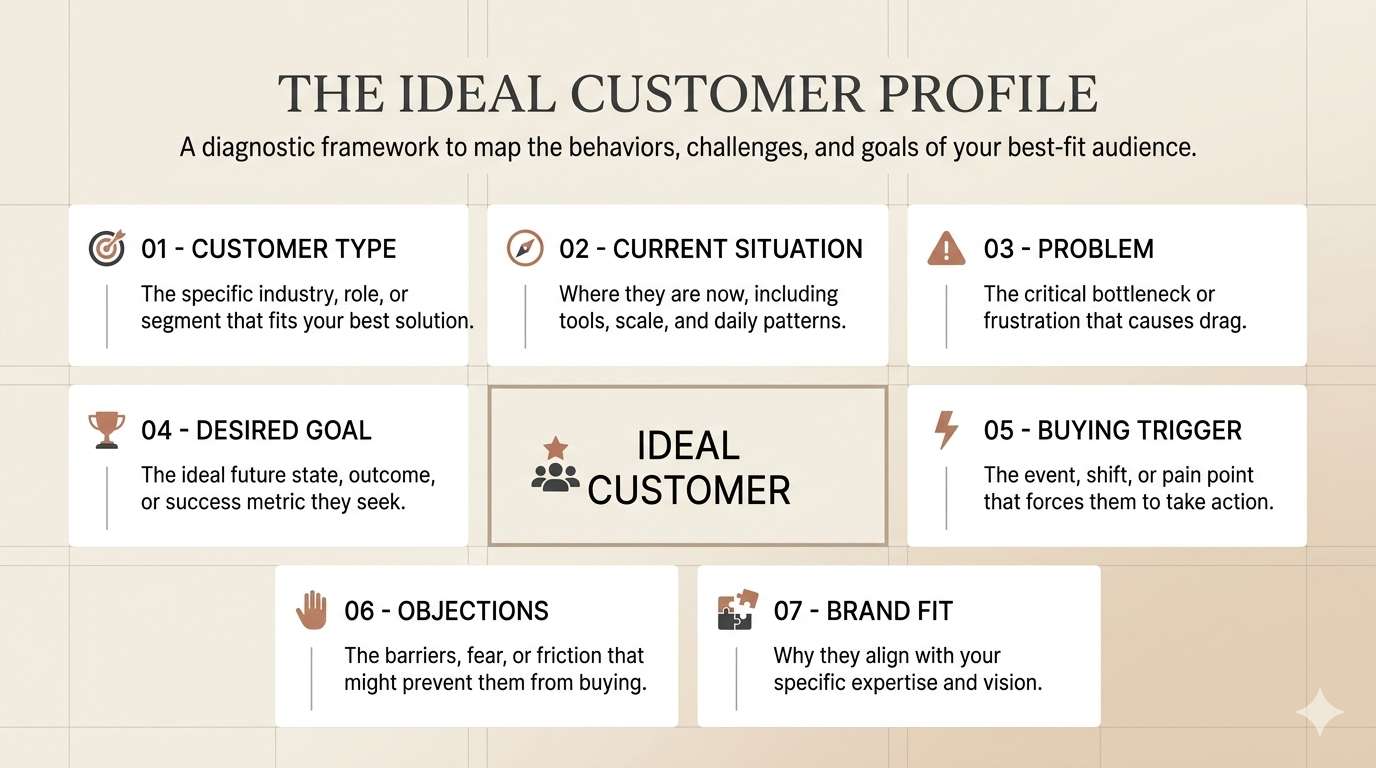 THE IDEAL CUSTOMER PROFILE

A diagnostic framework to map the behaviors, challenges, and goals of your best-fit audience.

01 - CUSTOMER TYPE

The specific industry, role, or segment that fits your best solution.

02 - CURRENT SITUATION

Where they are now, including tools, scale, and daily patterns.

03 - PROBLEM

The critical bottleneck or frustration that causes drag.

04 - DESIRED GOAL

The ideal future state, outcome, or success metric they seek.

IDEAL CUSTOMER

05 - BUYING TRIGGER

The event, shift, or pain point that forces them to take action.

06 - OBJECTIONS

The barriers, fear, or friction that might prevent them from buying.

07 - BRAND FIT

Why they align with your specific expertise and vision.